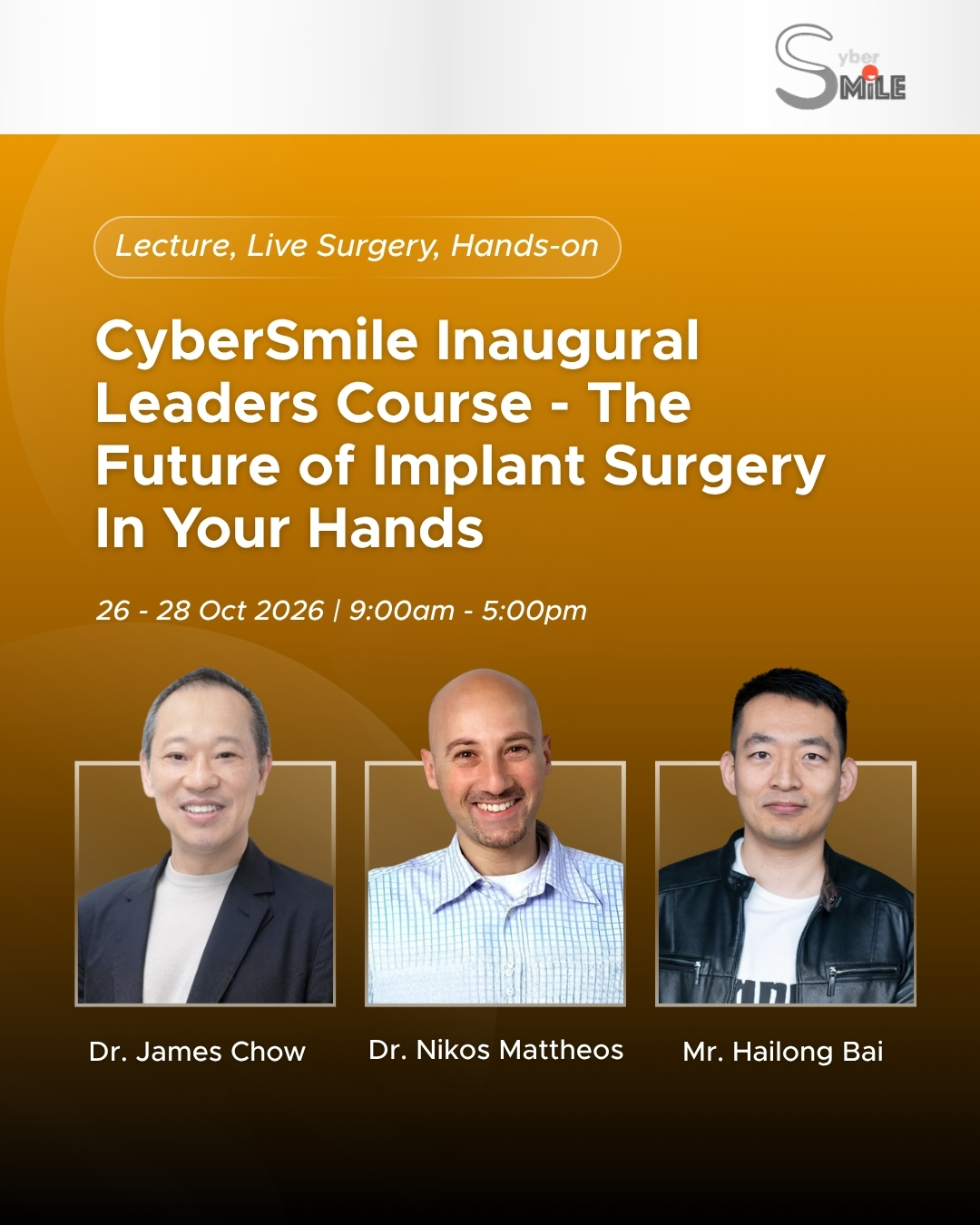 Syber SMiLE

Lecture, Live Surgery, Hands-on

CyberSmile Inaugural Leaders Course - The Future of Implant Surgery In Your Hands

26 - 28 Oct 2026 | 9:00am - 5:00pm

Dr. James Chow

Dr. Nikos Mattheos

Mr. Hailong Bai